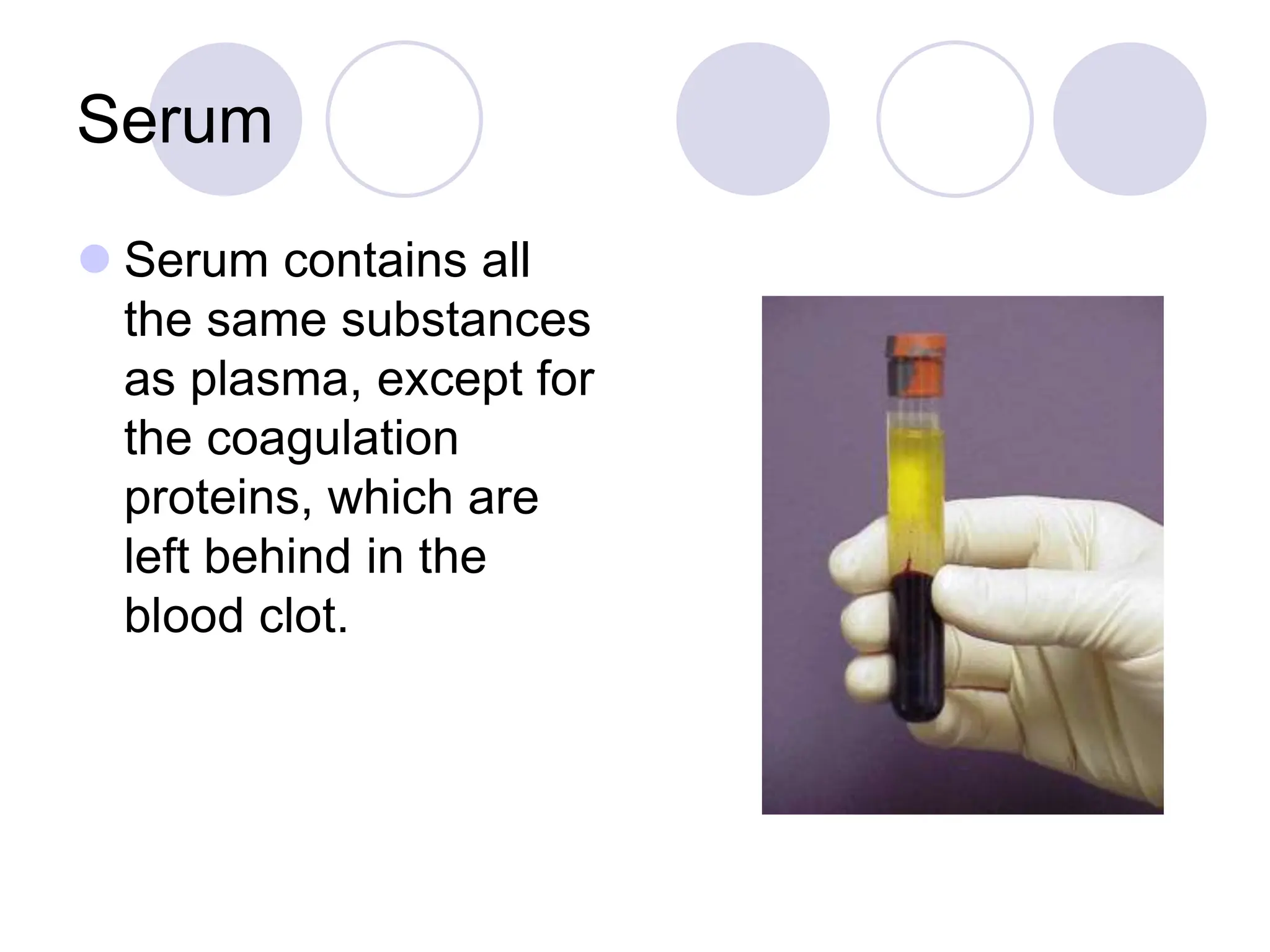 Serum

Serum contains all the same substances as plasma, except for the coagulation proteins, which are left behind in the blood clot.